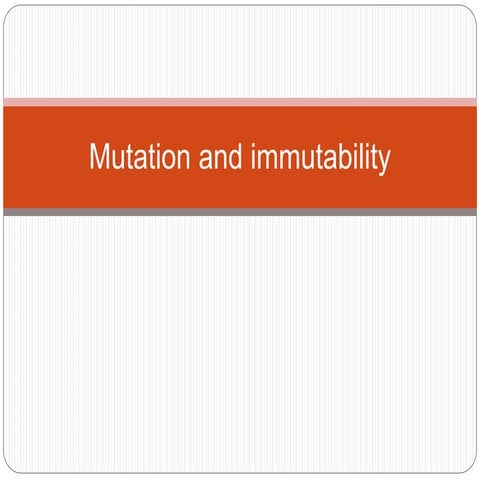 Mutation and immutability